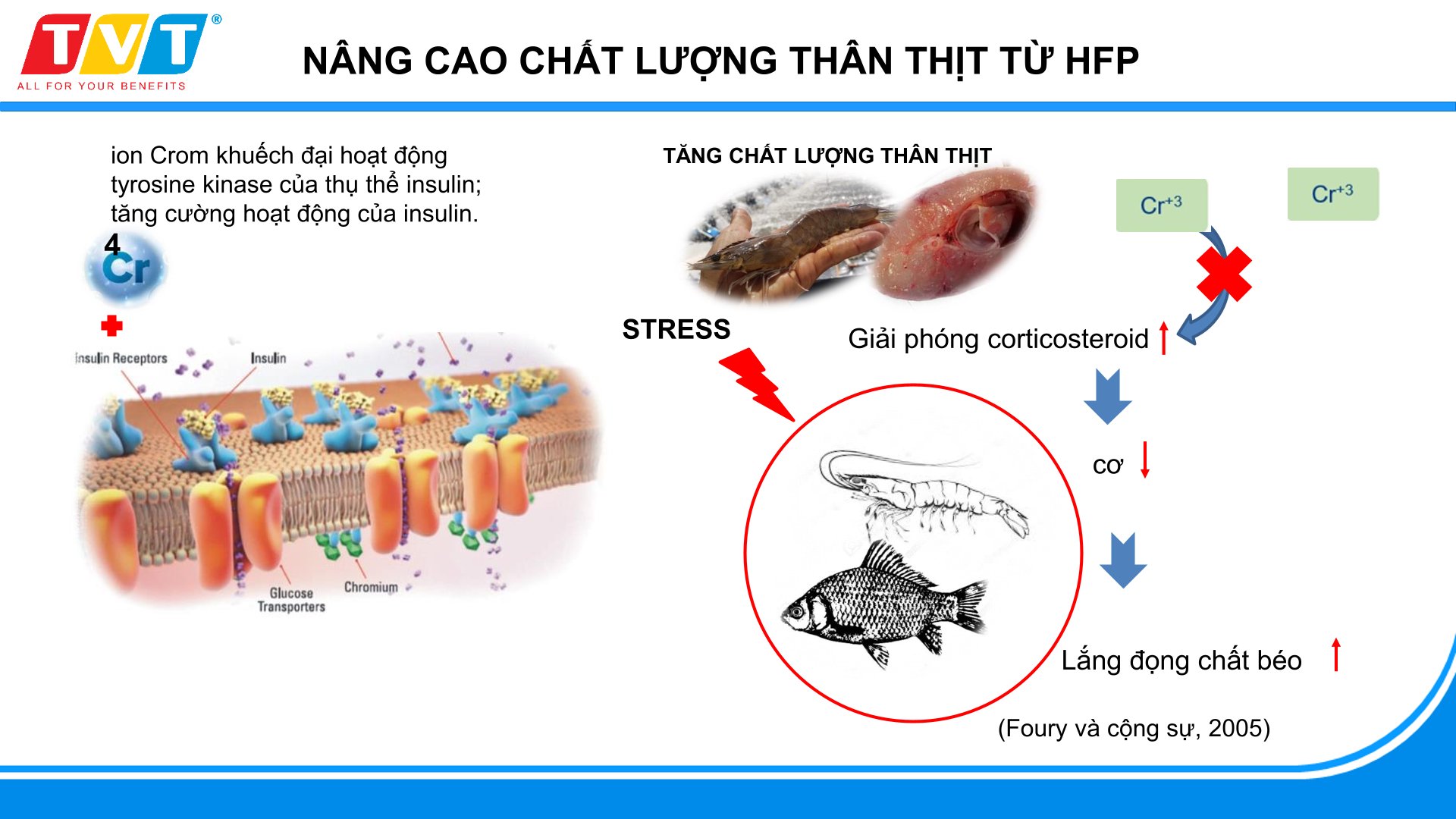 TVT®
ALL FOR YOUR BENEFITS

NÂNG CAO CHẤT LƯỢNG THÂN THỊT TỪ HFP

ion Crom khuếch đại hoạt động tyrosine kinase của thụ thể insulin; tăng cường hoạt động của insulin.

4
Cr

Insulin Receptors
Insulin
Glucose Transporters
Chromium

TĂNG CHẤT LƯỢNG THÂN THỊT

$Cr^{+3}$
$Cr^{+3}$

STRESS

Giải phóng corticosteroid

cơ

Lắng đọng chất béo

(Foury và cộng sự, 2005)